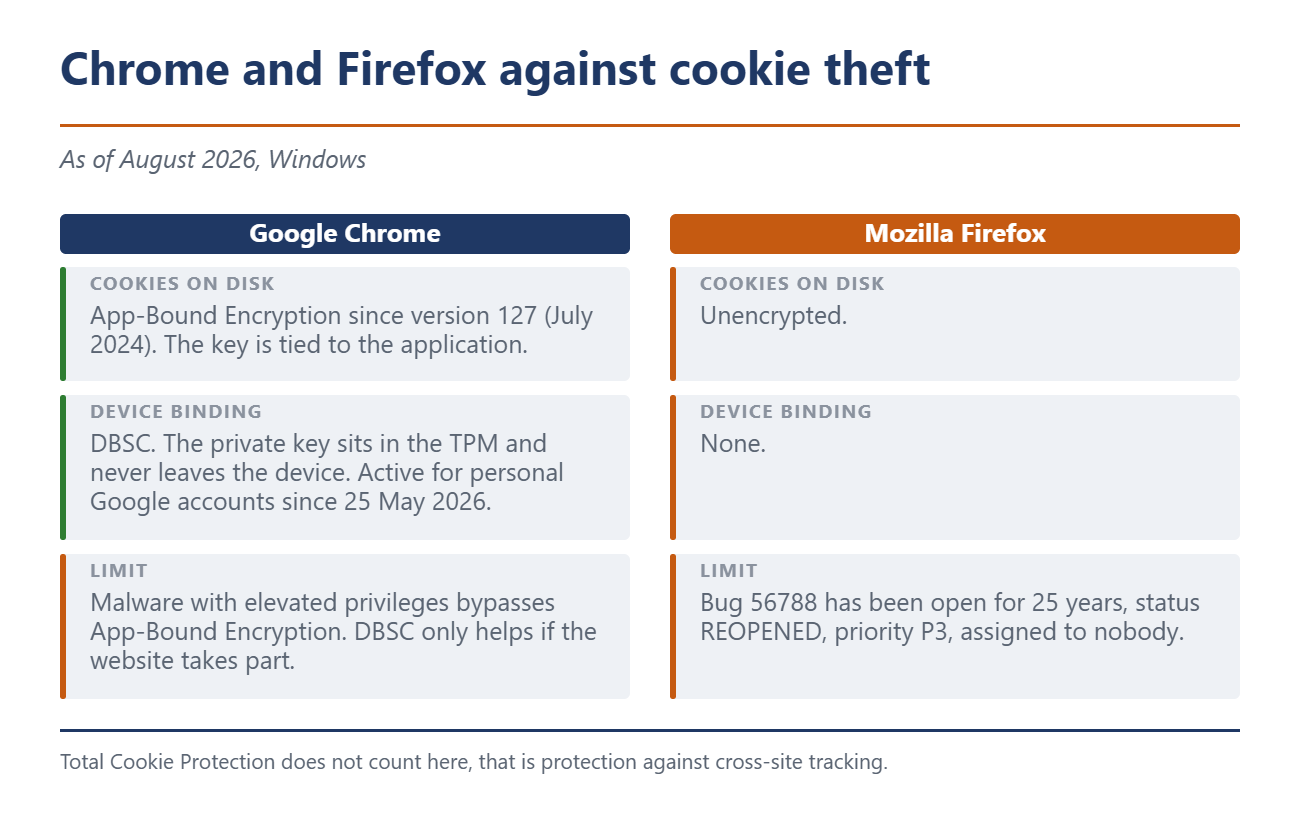 Chrome and Firefox against cookie theft

As of August 2026, Windows

Google Chrome

COOKIES ON DISK
App-Bound Encryption since version 127 (July 2024). The key is tied to the application.

DEVICE BINDING
DBSC. The private key sits in the TPM and never leaves the device. Active for personal Google accounts since 25 May 2026.

LIMIT
Malware with elevated privileges bypasses App-Bound Encryption. DBSC only helps if the website takes part.

Mozilla Firefox

COOKIES ON DISK
Unencrypted.

DEVICE BINDING
None.

LIMIT
Bug 56788 has been open for 25 years, status REOPENED, priority P3, assigned to nobody.

Total Cookie Protection does not count here, that is protection against cross-site tracking.